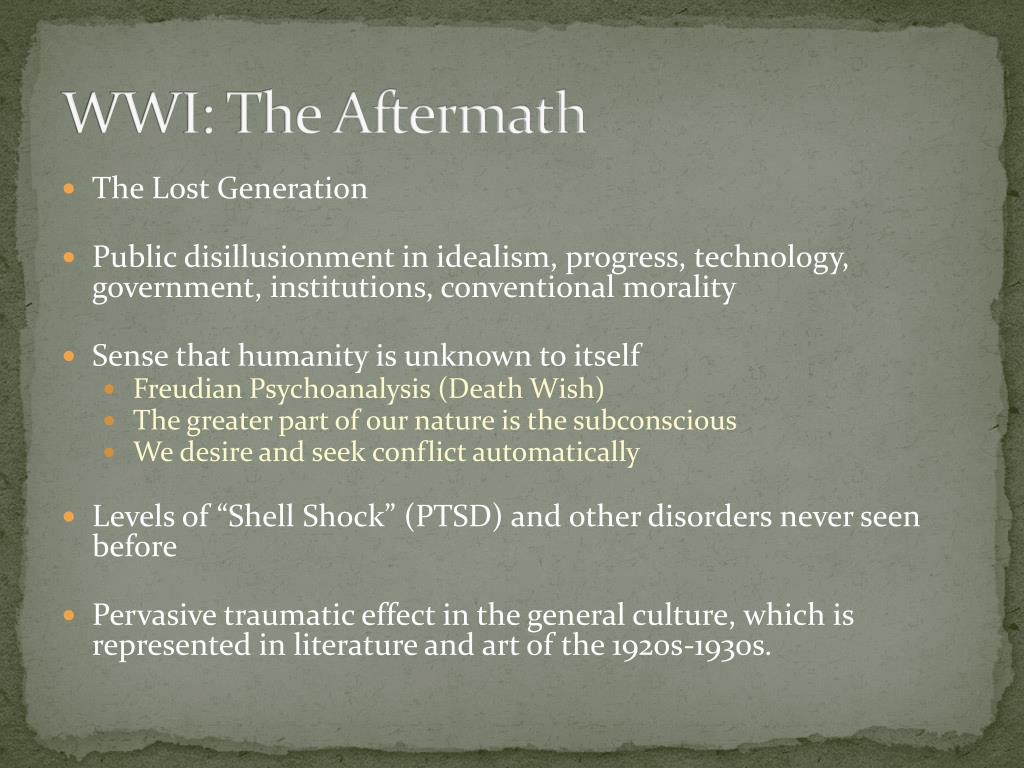 WWI: The Aftermath

- The Lost Generation

- Public disillusionment in idealism, progress, technology, government, institutions, conventional morality

- Sense that humanity is unknown to itself
  - Freudian Psychoanalysis (Death Wish)
  - The greater part of our nature is the subconscious
  - We desire and seek conflict automatically

- Levels of “Shell Shock” (PTSD) and other disorders never seen before

- Pervasive traumatic effect in the general culture, which is represented in literature and art of the 1920s-1930s.